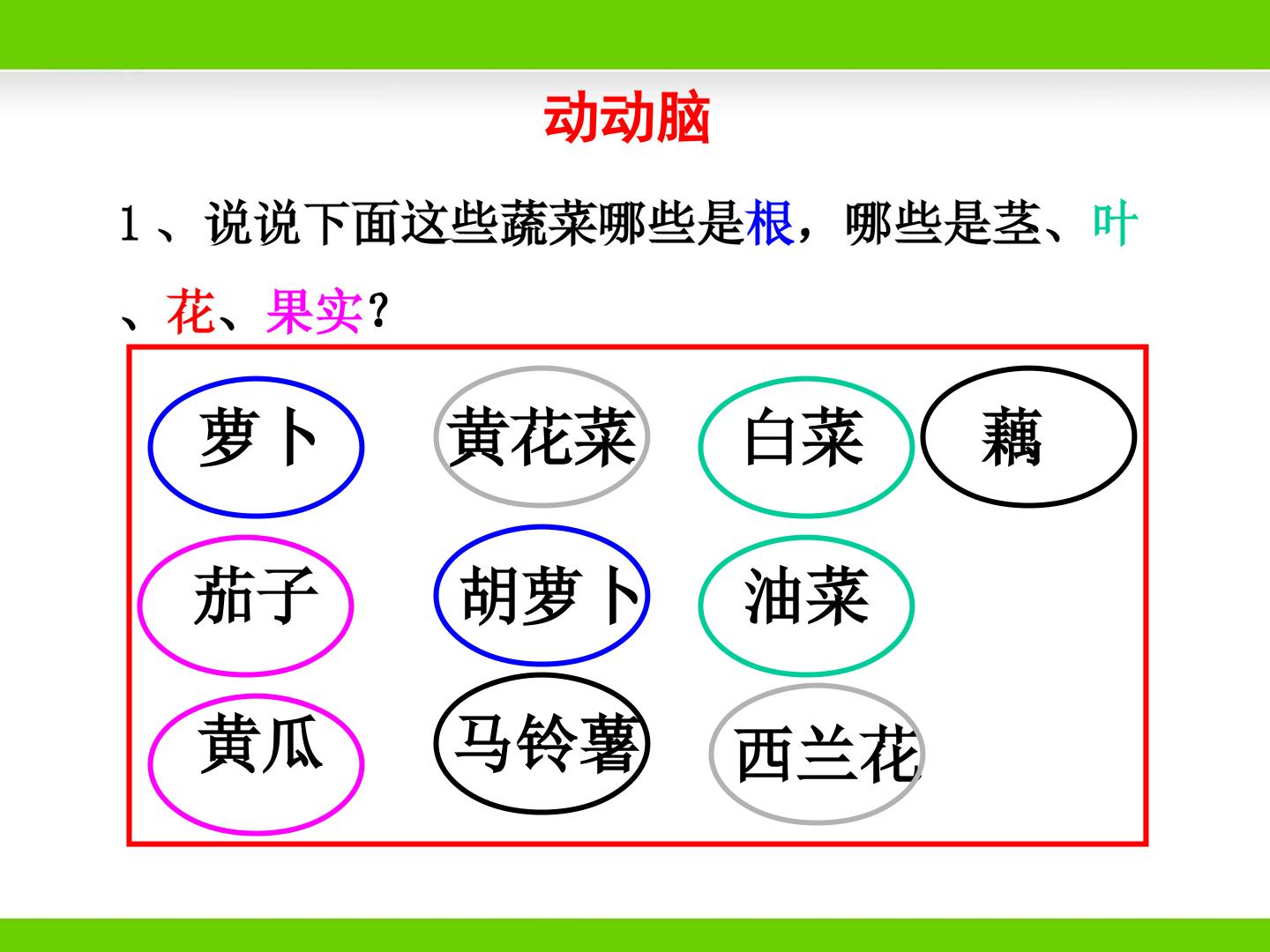 动动脑

1、说说下面这些蔬菜哪些是根，哪些是茎、叶、花、果实？

萝卜 黄花菜 白菜 藕

茄子 胡萝卜 油菜

黄瓜 马铃薯 西兰花